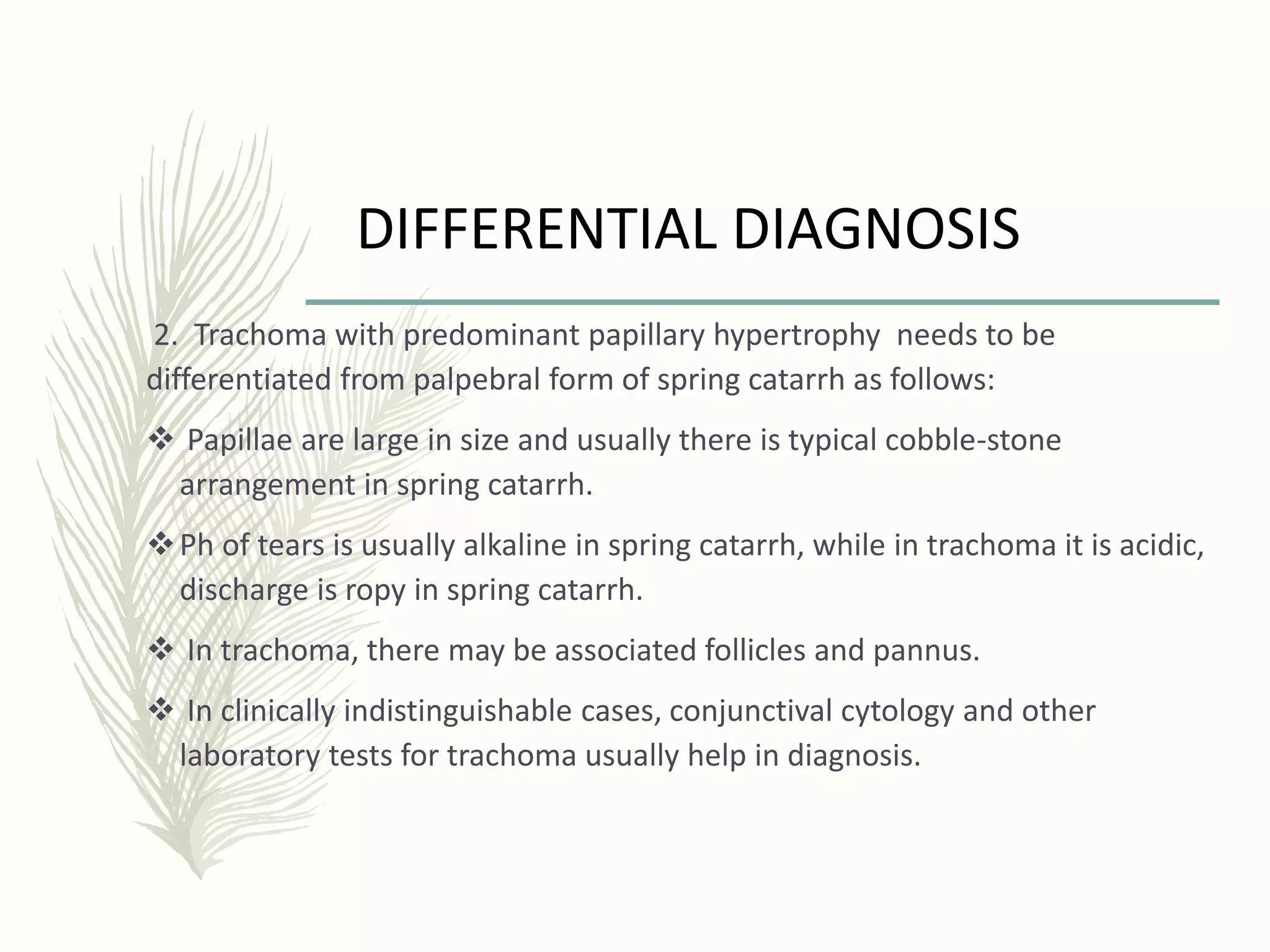 DIFFERENTIAL DIAGNOSIS

2. Trachoma with predominant papillary hypertrophy needs to be differentiated from palpebral form of spring catarrh as follows:

❖ Papillae are large in size and usually there is typical cobble-stone arrangement in spring catarrh.

❖ Ph of tears is usually alkaline in spring catarrh, while in trachoma it is acidic, discharge is ropy in spring catarrh.

❖ In trachoma, there may be associated follicles and pannus.

❖ In clinically indistinguishable cases, conjunctival cytology and other laboratory tests for trachoma usually help in diagnosis.